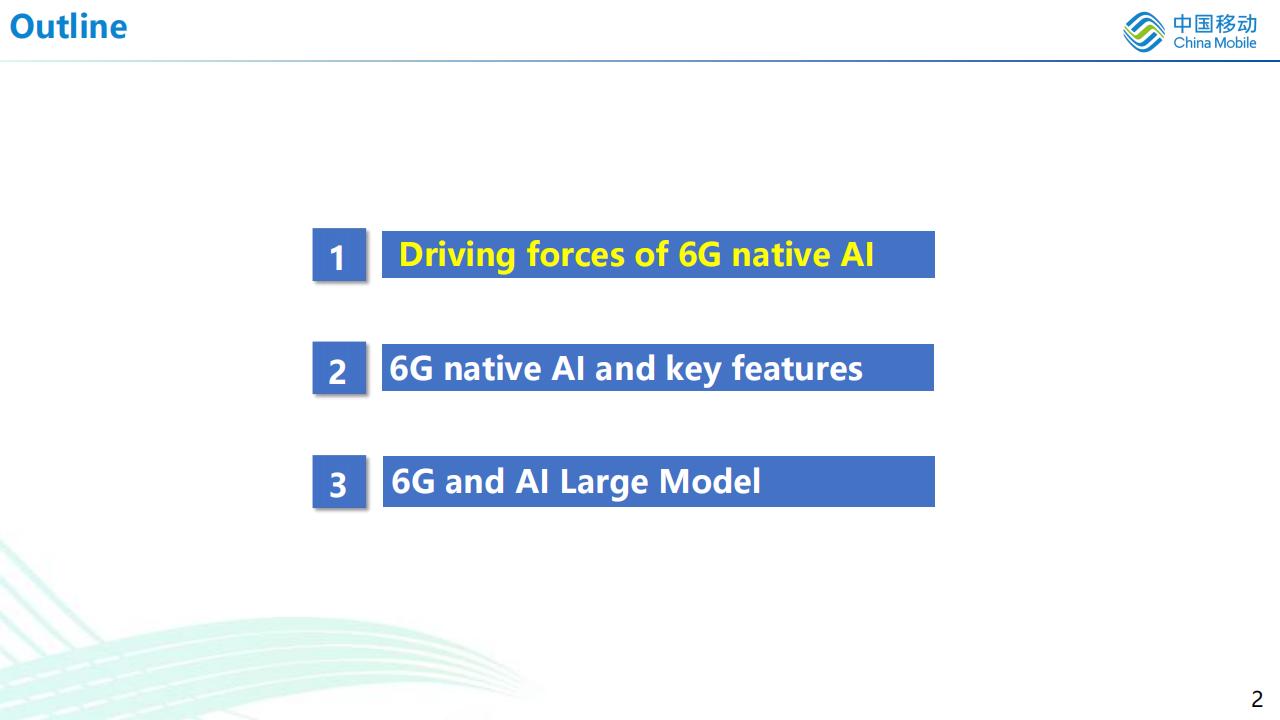 Outline

中国移动
China Mobile

1 Driving forces of 6G native AI

2 6G native AI and key features

3 6G and AI Large Model

2